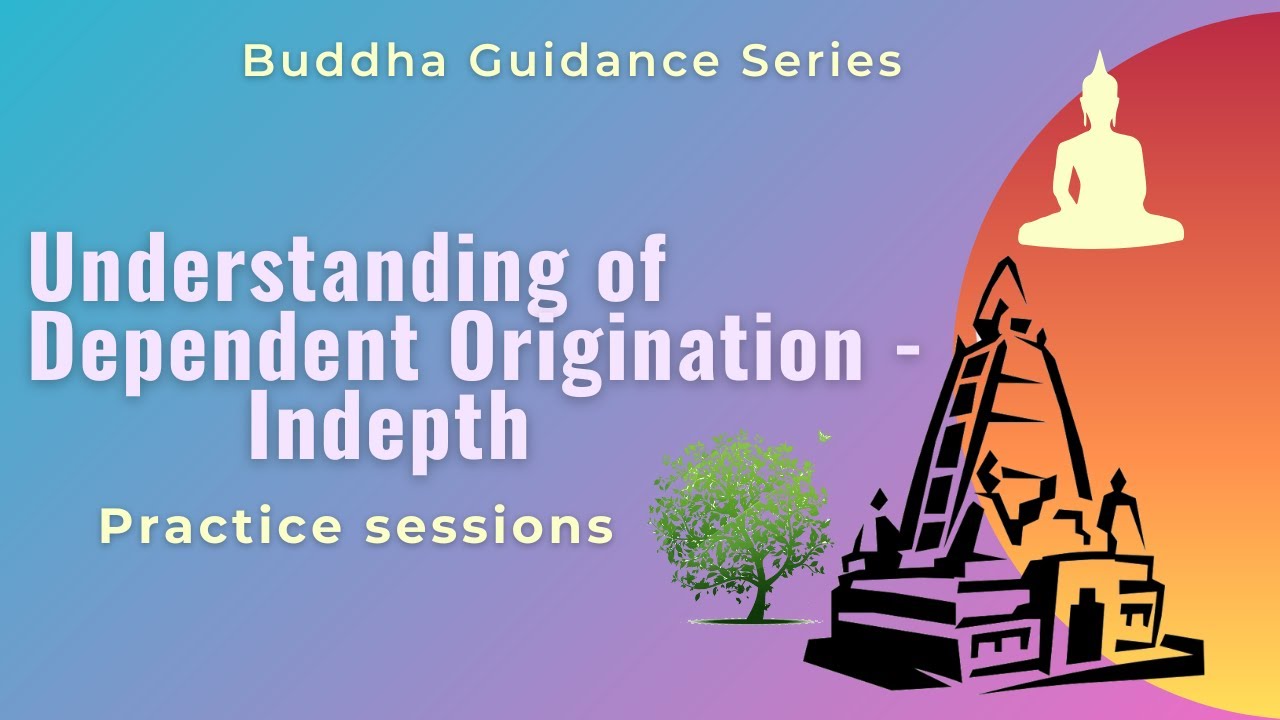 Buddha Guidance Series

Understanding of Dependent Origination - Indepth

Practice sessions